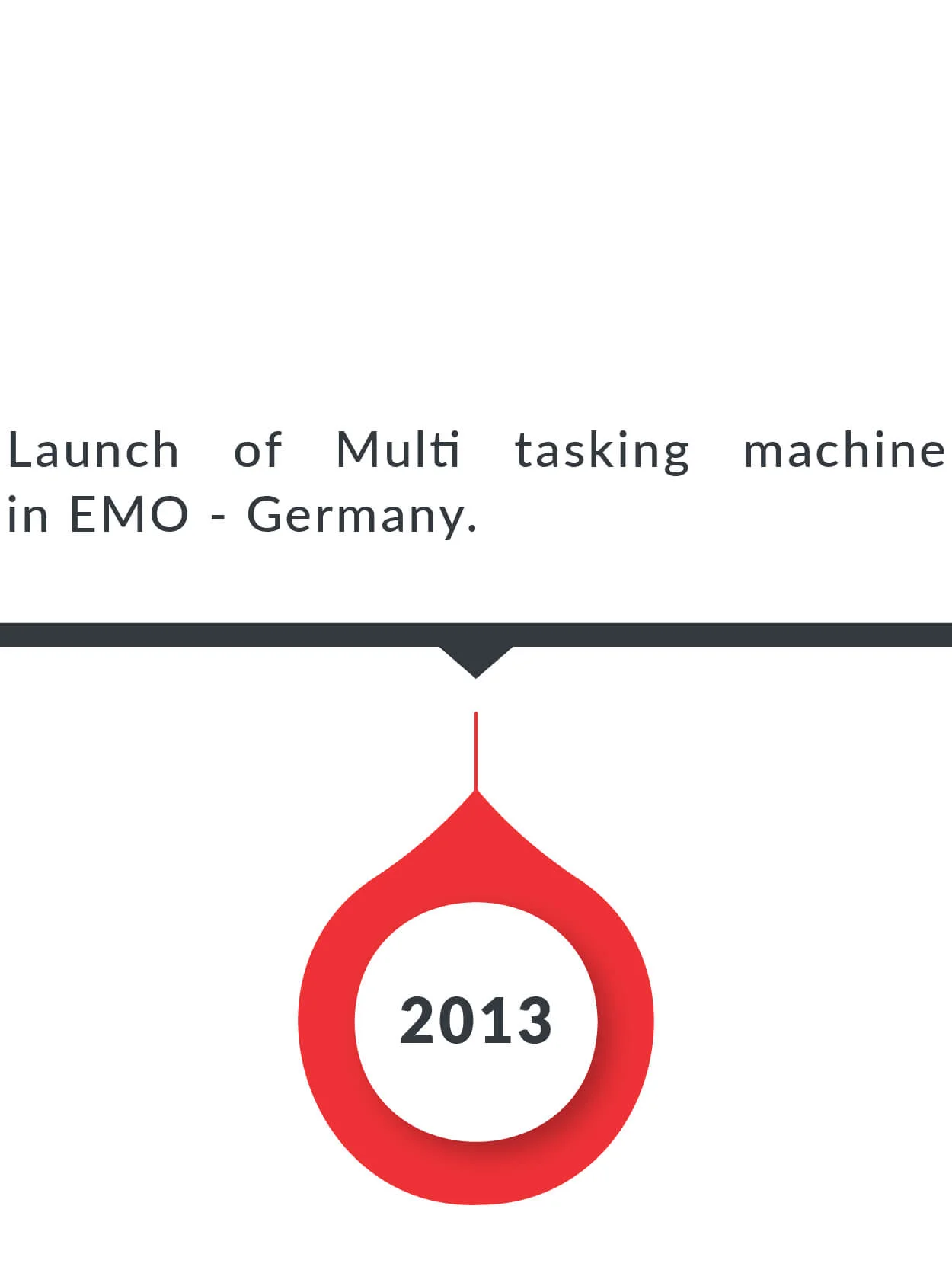 Launch of Multi tasking machine in EMO - Germany.

2013